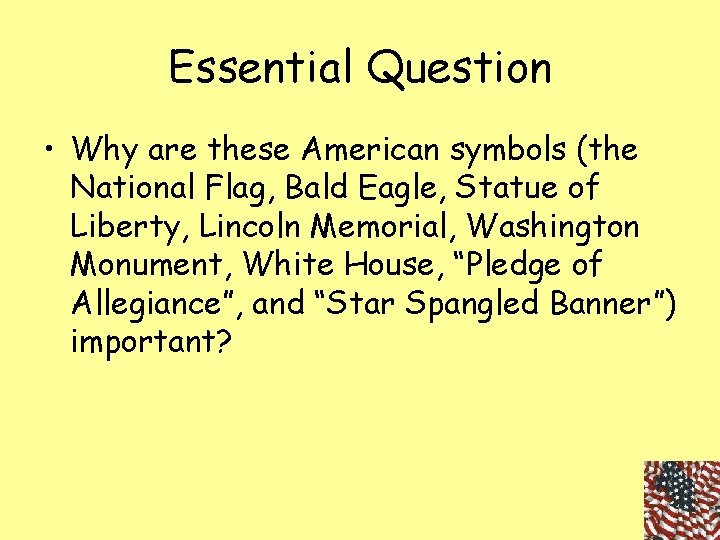 Essential Question

• Why are these American symbols (the National Flag, Bald Eagle, Statue of Liberty, Lincoln Memorial, Washington Monument, White House, “Pledge of Allegiance”, and “Star Spangled Banner”) important?